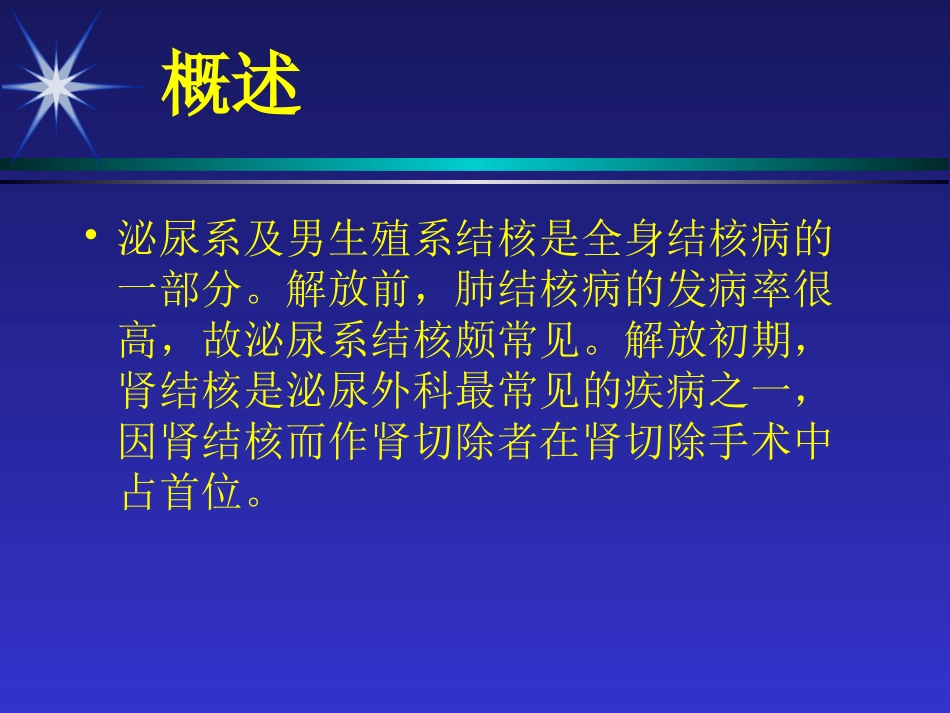 概述

• 泌尿系及男生殖系结核是全身结核病的一部分。解放前，肺结核病的发病率很高，故泌尿系结核颇常见。解放初期，肾结核是泌尿外科最常见的疾病之一，因肾结核而作肾切除者在肾切除手术中占首位。